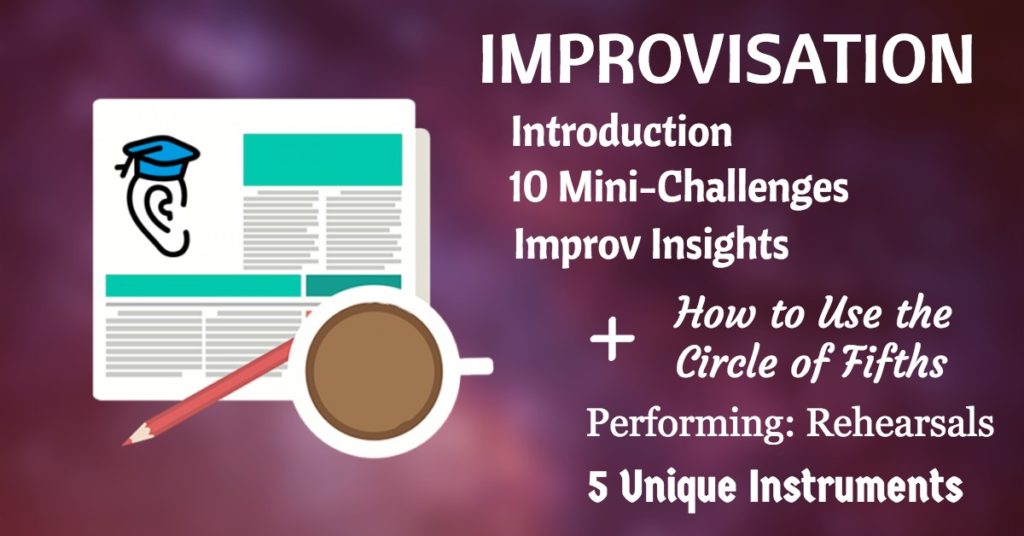 IMPROVISATION

Introduction

10 Mini-Challenges

Improv Insights

+ How to Use the Circle of Fifths

Performing: Rehearsals

5 Unique Instruments